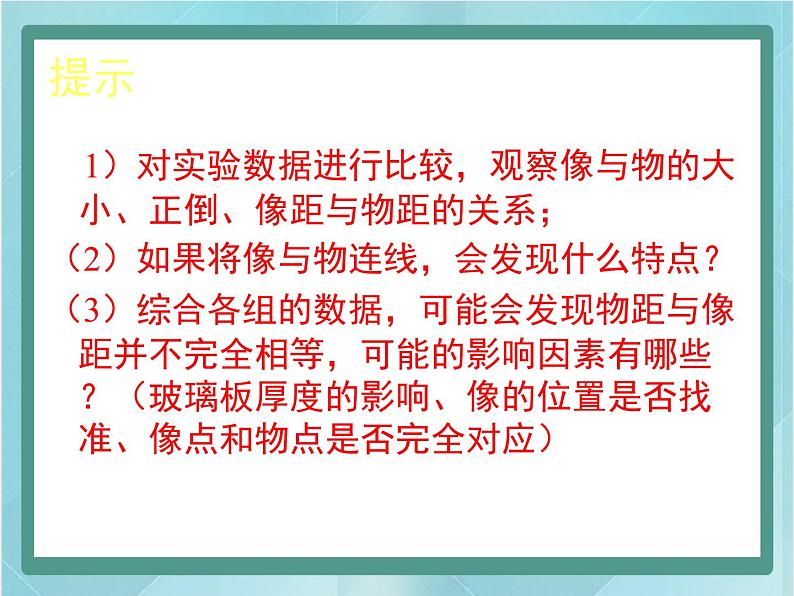 提示

1）对实验数据进行比较，观察像与物的大小、正倒、像距与物距的关系；

（2）如果将像与物连线，会发现什么特点？

（3）综合各组的数据，可能会发现物距与像距并不完全相等，可能的影响因素有哪些？（玻璃板厚度的影响、像的位置是否找准、像点和物点是否完全对应）